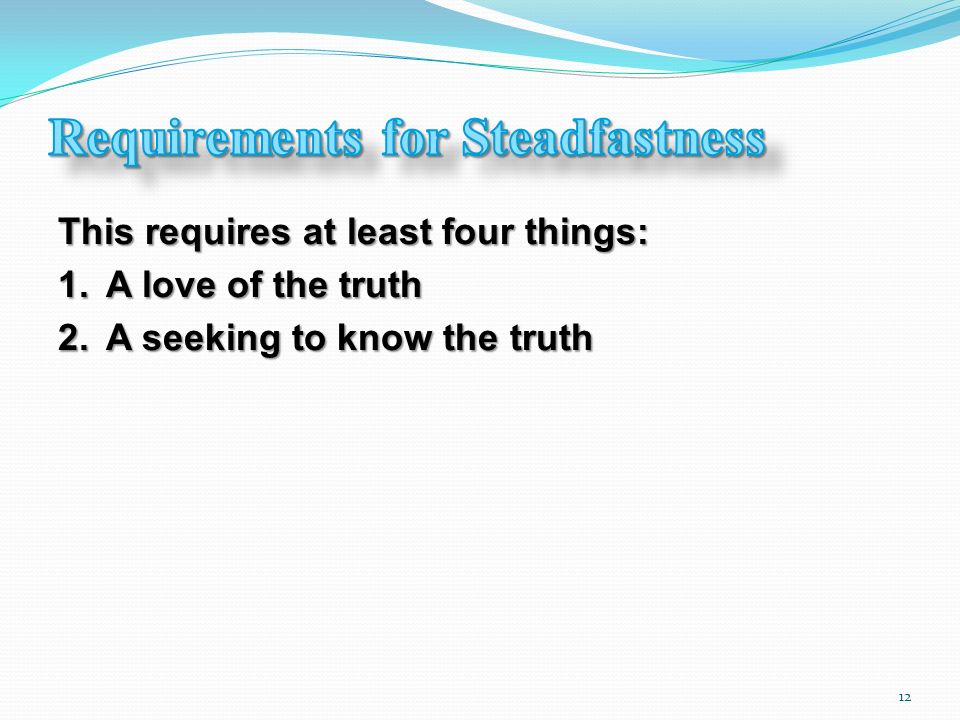 Requirements for Steadfastness

This requires at least four things:

1. A love of the truth
2. A seeking to know the truth

12